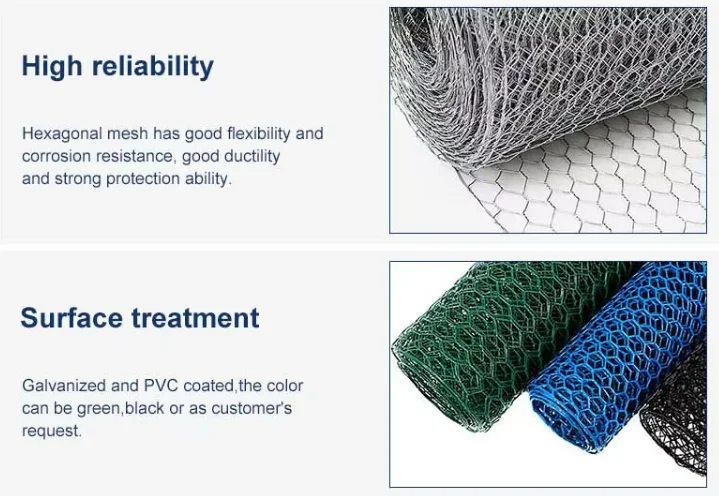 High reliability

Hexagonal mesh has good flexibility and corrosion resistance, good ductility and strong protection ability.

Surface treatment

Galvanized and PVC coated,the color can be green,black or as customer's request.